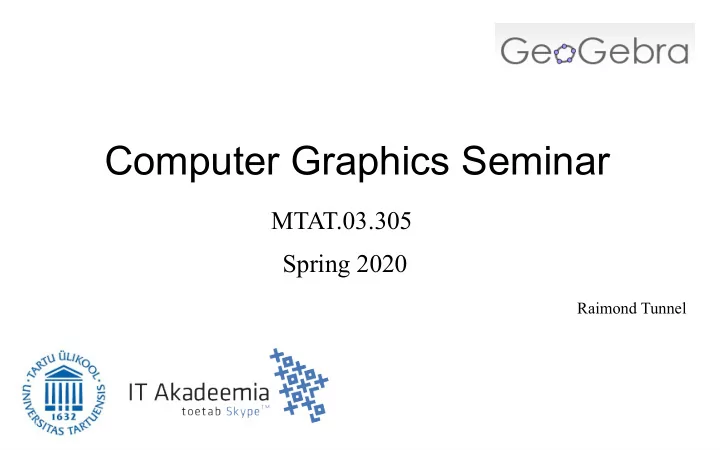 GeoGebra

Computer Graphics Seminar

MTAT.03.305

Spring 2020

Raimond Tunnel

TARTU ÜLIKOOL
UNIVERSITAS TARTUENSIS
1632

IT Akadeemia
toetab Skype™